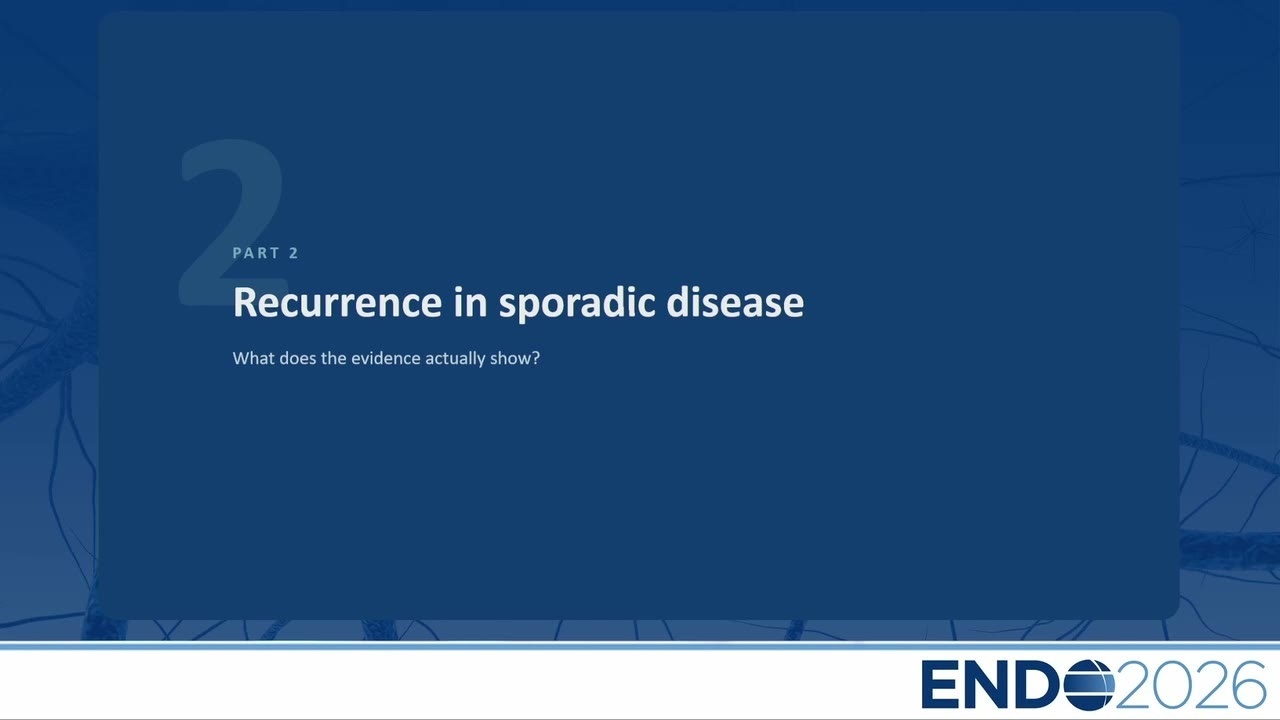 2

PART 2

Recurrence in sporadic disease

What does the evidence actually show?

ENDO2026